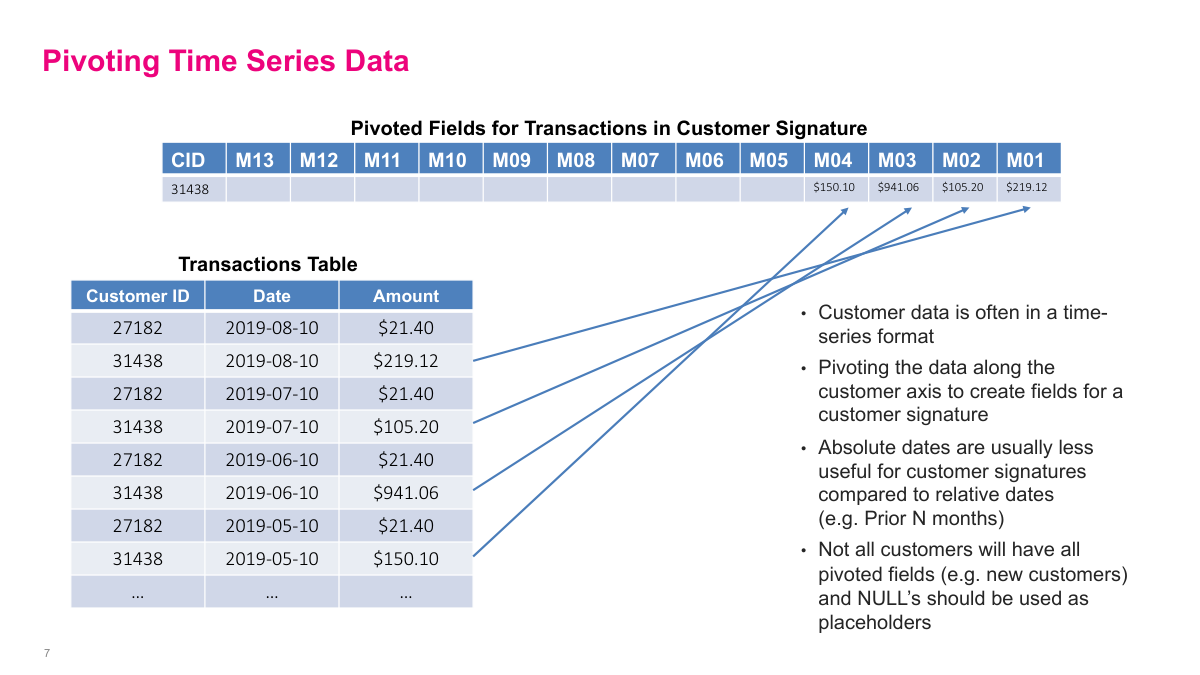 Pivoting Time Series Data

Pivoted Fields for Transactions in Customer Signature

| CID | M13 | M12 | M11 | M10 | M09 | M08 | M07 | M06 | M05 | M04 | M03 | M02 | M01 |
|---|---|---|---|---|---|---|---|---|---|---|---|---|---|
| 31438 | | | | | | | | | | \$150.10 | \$941.06 | \$105.20 | \$219.12 |

Transactions Table

| Customer ID | Date | Amount |
|---|---|---|
| 27182 | 2019-08-10 | \$21.40 |
| 31438 | 2019-08-10 | \$219.12 |
| 27182 | 2019-07-10 | \$21.40 |
| 31438 | 2019-07-10 | \$105.20 |
| 27182 | 2019-06-10 | \$21.40 |
| 31438 | 2019-06-10 | \$941.06 |
| 27182 | 2019-05-10 | \$21.40 |
| 31438 | 2019-05-10 | \$150.10 |
| … | … | … |

• Customer data is often in a time-series format

• Pivoting the data along the customer axis to create fields for a customer signature

• Absolute dates are usually less useful for customer signatures compared to relative dates (e.g. Prior N months)

• Not all customers will have all pivoted fields (e.g. new customers) and NULL's should be used as placeholders

7